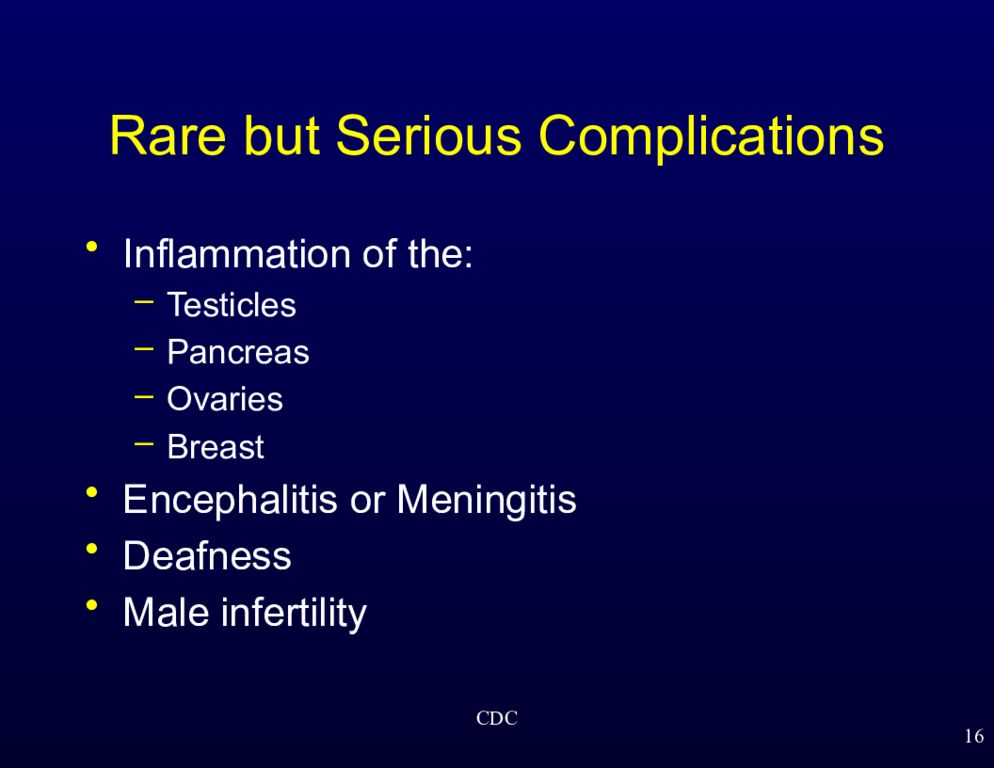 Rare but Serious Complications

• Inflammation of the:
  – Testicles
  – Pancreas
  – Ovaries
  – Breast
• Encephalitis or Meningitis
• Deafness
• Male infertility

CDC

16